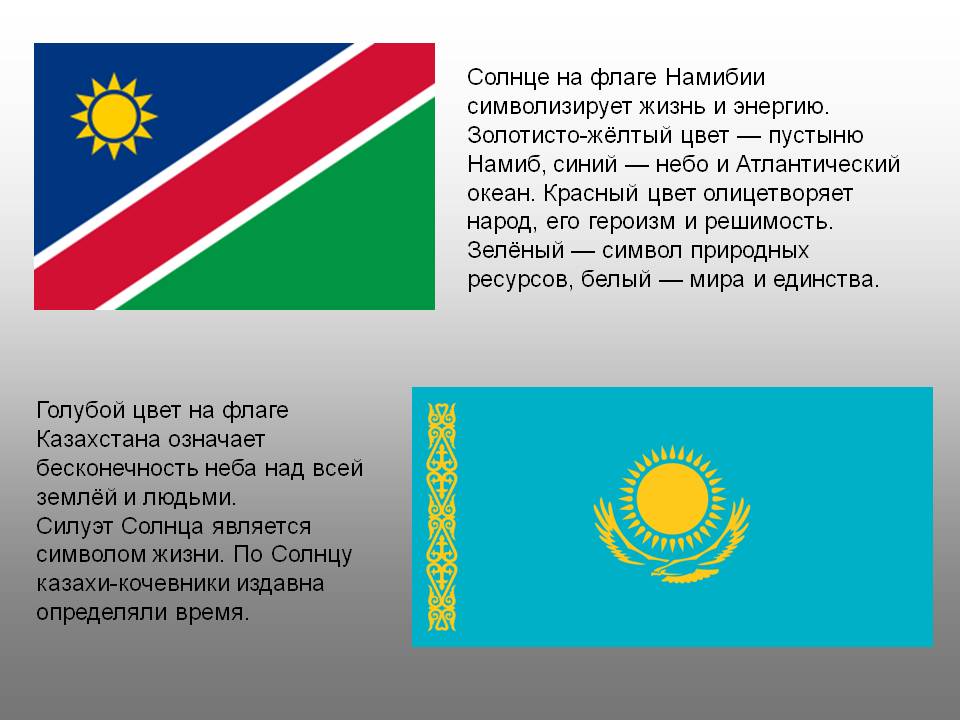 Солнце на флаге Намибии символизирует жизнь и энергию. Золотисто-жёлтый цвет — пустыню Намиб, синий — небо и Атлантический океан. Красный цвет олицетворяет народ, его героизм и решимость. Зелёный — символ природных ресурсов, белый — мира и единства.

Голубой цвет на флаге Казахстана означает бесконечность неба над всей землёй и людьми.
Силуэт Солнца является символом жизни. По Солнцу казахи-кочевники издавна определяли время.